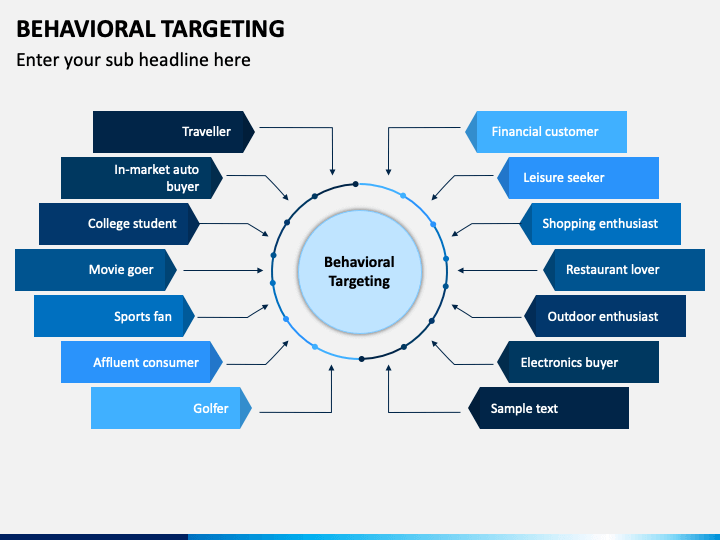 BEHAVIORAL TARGETING

Enter your sub headline here

Traveller

In-market auto buyer

College student

Movie goer

Sports fan

Affluent consumer

Golfer

Behavioral Targeting

Financial customer

Leisure seeker

Shopping enthusiast

Restaurant lover

Outdoor enthusiast

Electronics buyer

Sample text